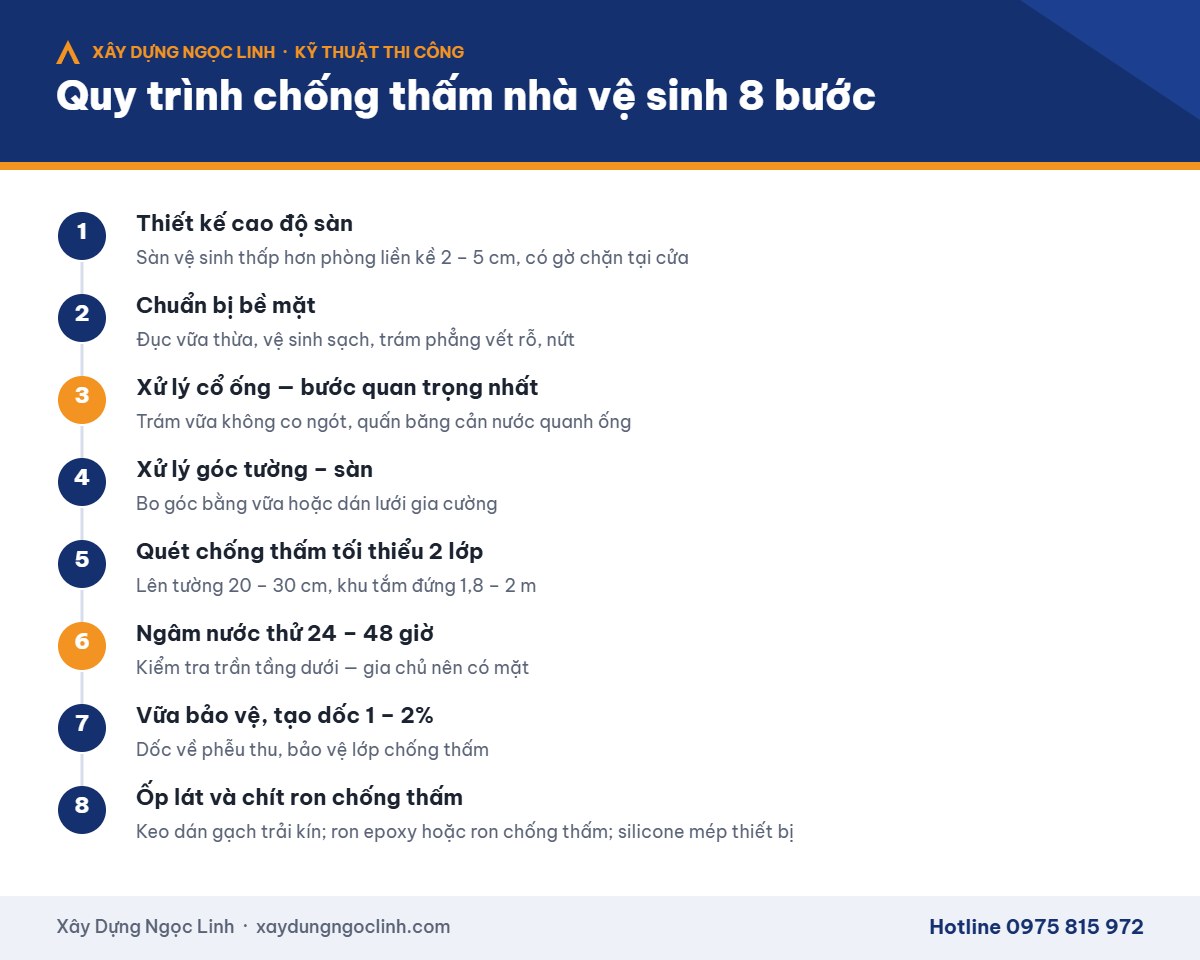 XÂY DỰNG NGỌC LINH · KỸ THUẬT THI CÔNG
Quy trình chống thấm nhà vệ sinh 8 bước

1
Thiết kế cao độ sàn
Sàn vệ sinh thấp hơn phòng liền kề 2 – 5 cm, có gờ chặn tại cửa

2
Chuẩn bị bề mặt
Đục vữa thừa, vệ sinh sạch, trám phẳng vết rỗ, nứt

3
Xử lý cổ ống — bước quan trọng nhất
Trám vữa không co ngót, quấn băng cản nước quanh ống

4
Xử lý góc tường – sàn
Bo góc bằng vữa hoặc dán lưới gia cường

5
Quét chống thấm tối thiểu 2 lớp
Lên tường 20 – 30 cm, khu tắm đứng 1,8 – 2 m

6
Ngâm nước thử 24 – 48 giờ
Kiểm tra trần tầng dưới — gia chủ nên có mặt

7
Vữa bảo vệ, tạo dốc 1 – 2%
Dốc về phễu thu, bảo vệ lớp chống thấm

8
Ốp lát và chít ron chống thấm
Keo dán gạch trải kín; ron epoxy hoặc ron chống thấm; silicone mép thiết bị

Xây Dựng Ngọc Linh · xaydungngoclinh.com
Hotline 0975 815 972